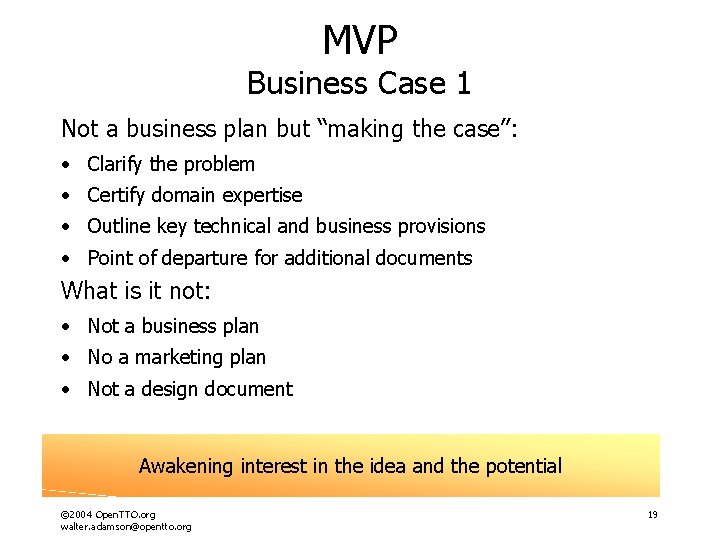 MVP
Business Case 1

Not a business plan but "making the case":

• Clarify the problem
• Certify domain expertise
• Outline key technical and business provisions
• Point of departure for additional documents

What is it not:

• Not a business plan
• No a marketing plan
• Not a design document

Awakening interest in the idea and the potential

©2004 OpenTTO.org
walter.adamson@opentto.org

19